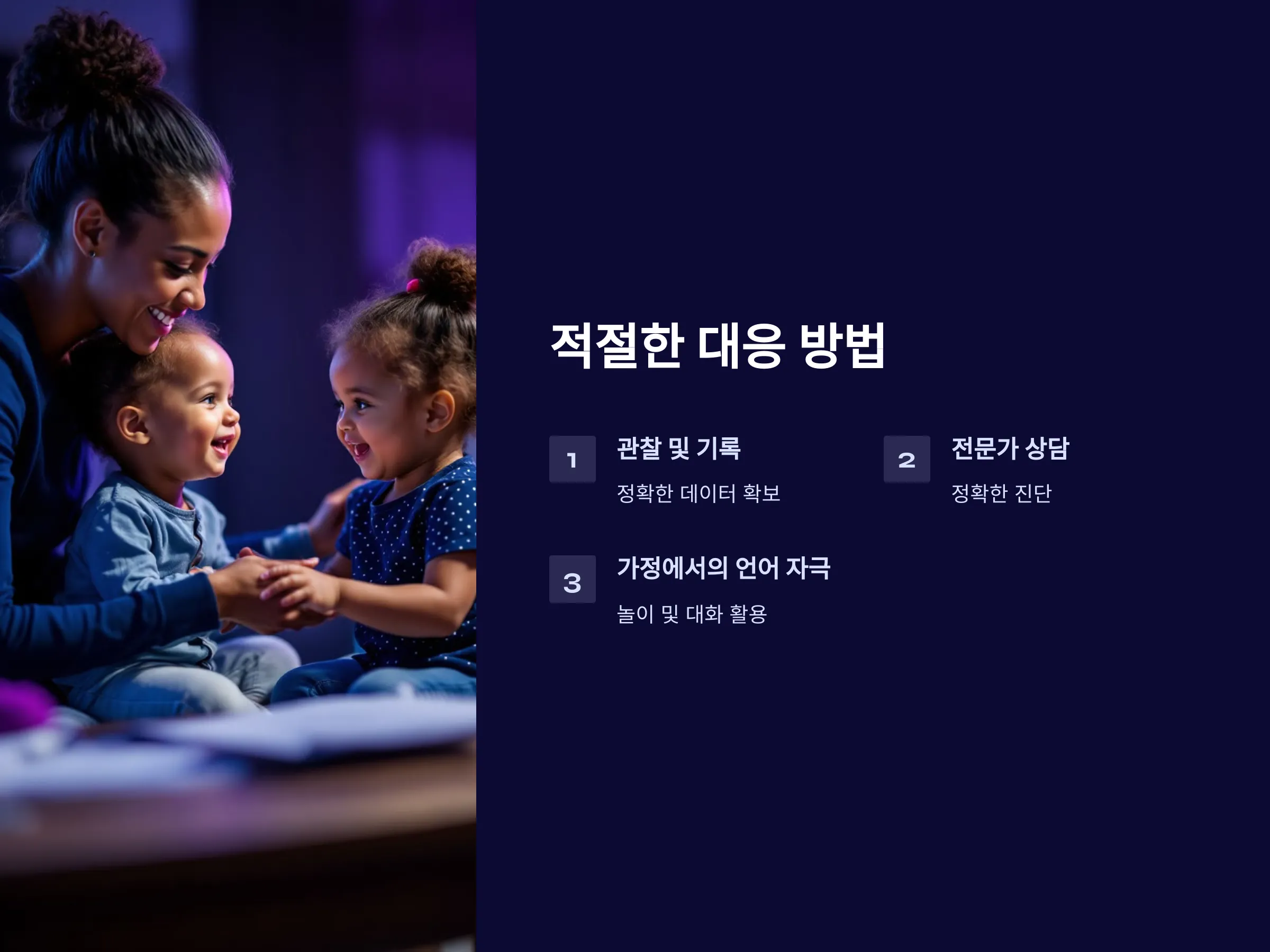 적절한 대응 방법

1
관찰 및 기록
정확한 데이터 확보

2
전문가 상담
정확한 진단

3
가정에서의 언어 자극
놀이 및 대화 활용